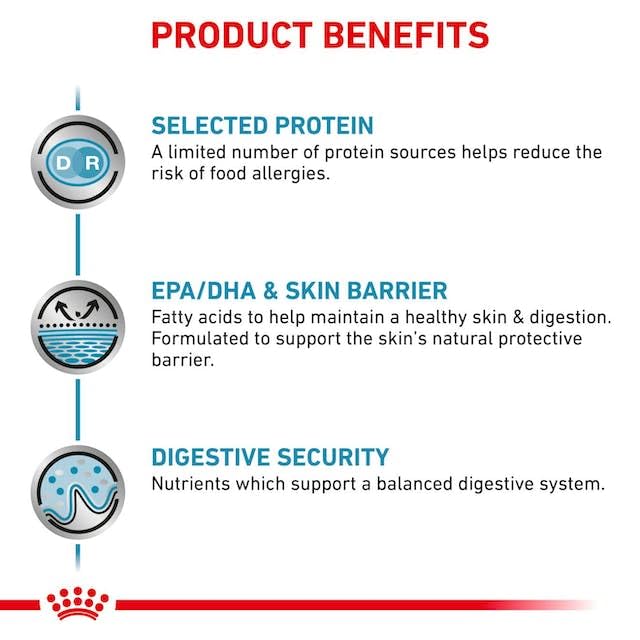 PRODUCT BENEFITS

D R

SELECTED PROTEIN
A limited number of protein sources helps reduce the risk of food allergies.

EPA/DHA & SKIN BARRIER
Fatty acids to help maintain a healthy skin & digestion. Formulated to support the skin's natural protective barrier.

DIGESTIVE SECURITY
Nutrients which support a balanced digestive system.